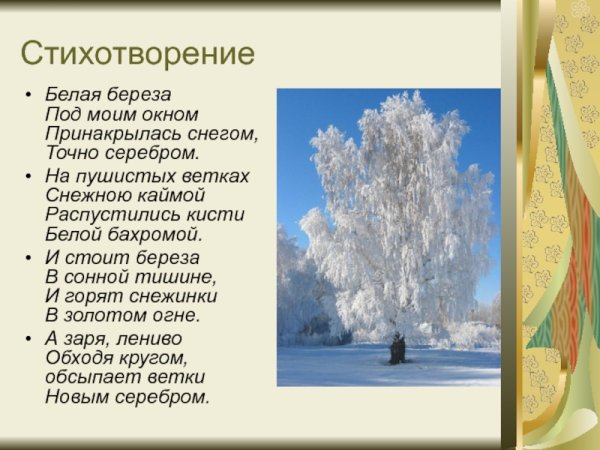 Стихотворение

• Белая береза
Под моим окном
Принакрылась снегом,
Точно серебром.

• На пушистых ветках
Снежною каймой
Распустились кисти
Белой бахромой.

• И стоит береза
В сонной тишине,
И горят снежинки
В золотом огне.

• А заря, лениво
Обходя кругом,
обсыпает ветки
Новым серебром.